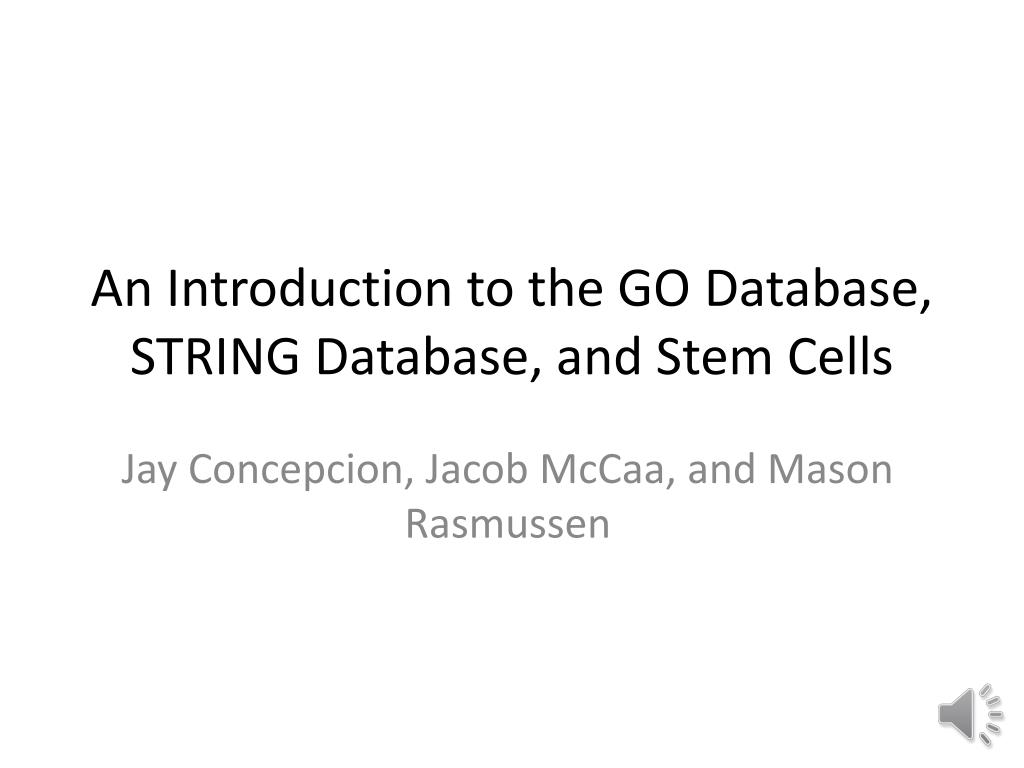 An Introduction to the GO Database, STRING Database, and Stem Cells

Jay Concepcion, Jacob McCaa, and Mason Rasmussen